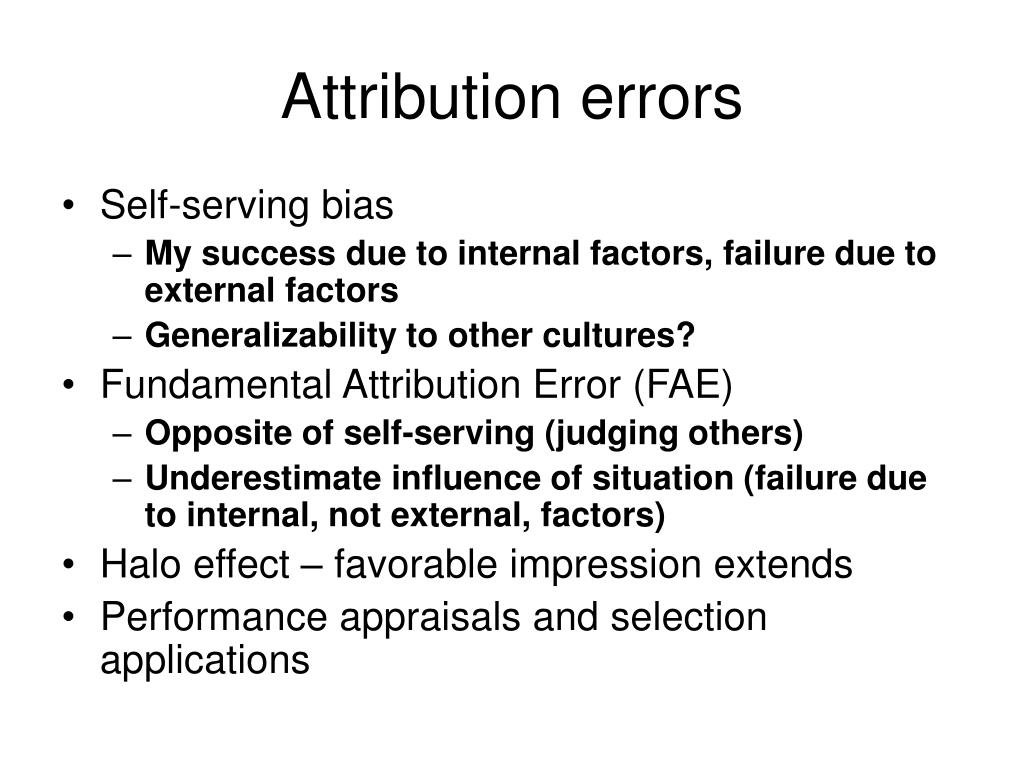 Attribution errors

• Self-serving bias
– My success due to internal factors, failure due to external factors
– Generalizability to other cultures?
• Fundamental Attribution Error (FAE)
– Opposite of self-serving (judging others)
– Underestimate influence of situation (failure due to internal, not external, factors)
• Halo effect – favorable impression extends
• Performance appraisals and selection applications